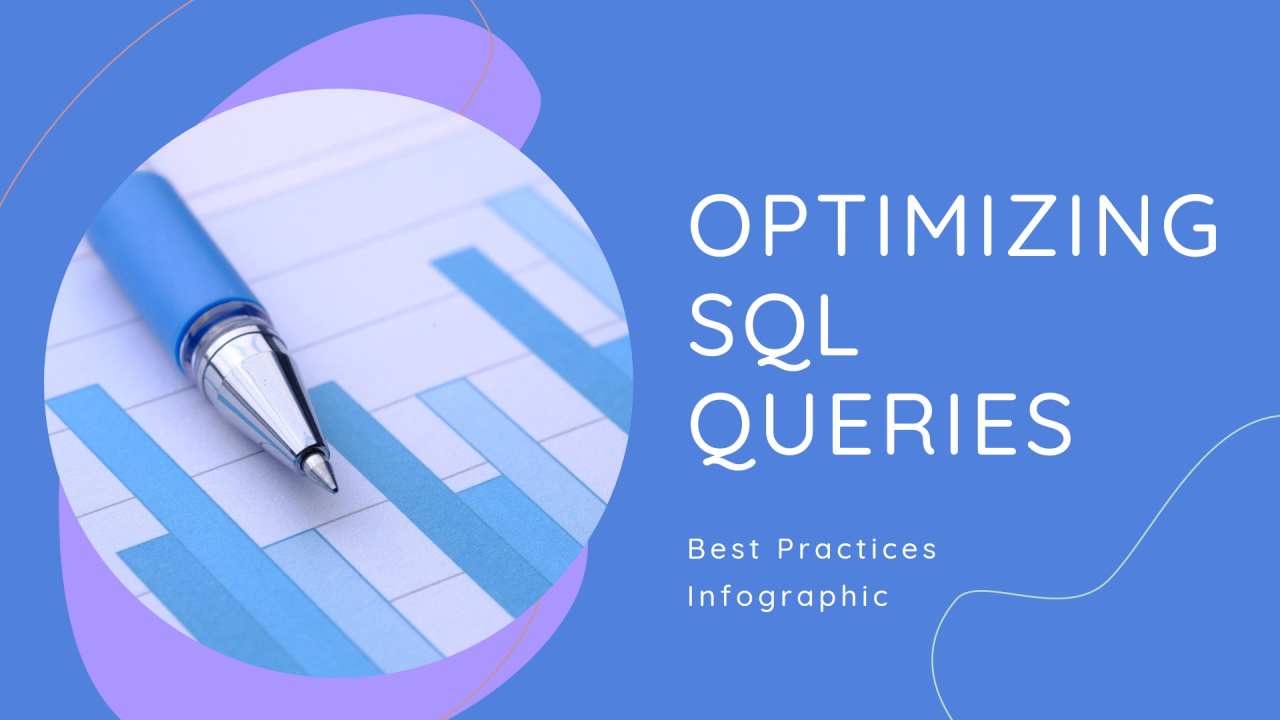 OPTIMIZING SQL QUERIES

Best Practices Infographic